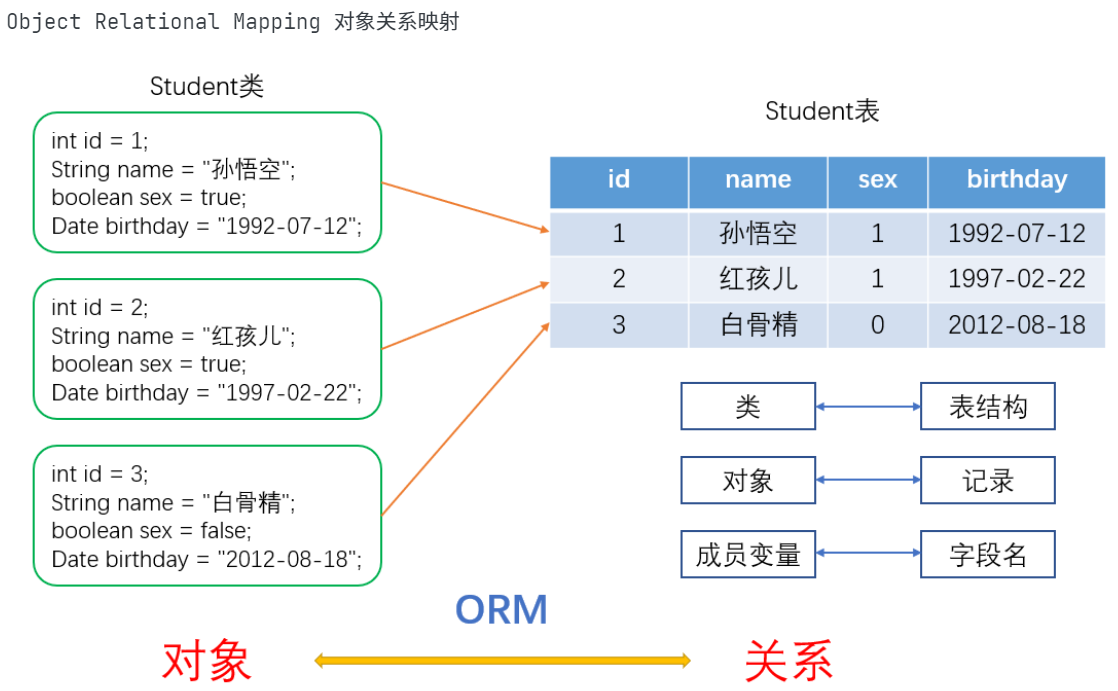 Object Relational Mapping 对象关系映射

Student类

int id = 1;
String name = "孙悟空";
boolean sex = true;
Date birthday = "1992-07-12";

int id = 2;
String name = "红孩儿";
boolean sex = true;
Date birthday = "1997-02-22";

int id = 3;
String name = "白骨精";
boolean sex = false;
Date birthday = "2012-08-18";

Student表

| id | name | sex | birthday |
|---|---|---|---|
| 1 | 孙悟空 | 1 | 1992-07-12 |
| 2 | 红孩儿 | 1 | 1997-02-22 |
| 3 | 白骨精 | 0 | 2012-08-18 |

类 表结构

对象 记录

成员变量 字段名

ORM

对象 关系